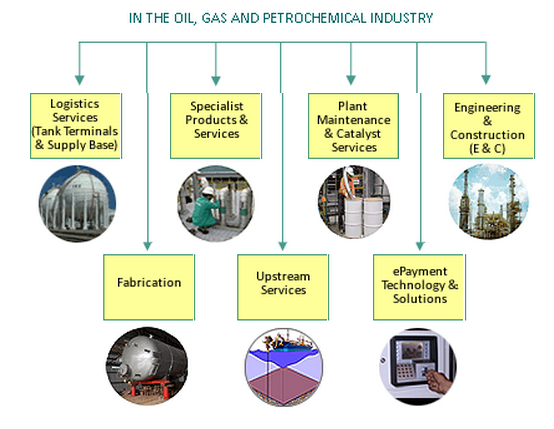 IN THE OIL, GAS AND PETROCHEMICAL INDUSTRY

Logistics Services (Tank Terminals & Supply Base)

Specialist Products & Services

Plant Maintenance & Catalyst Services

Engineering & Construction (E & C)

Fabrication

Upstream Services

ePayment Technology & Solutions